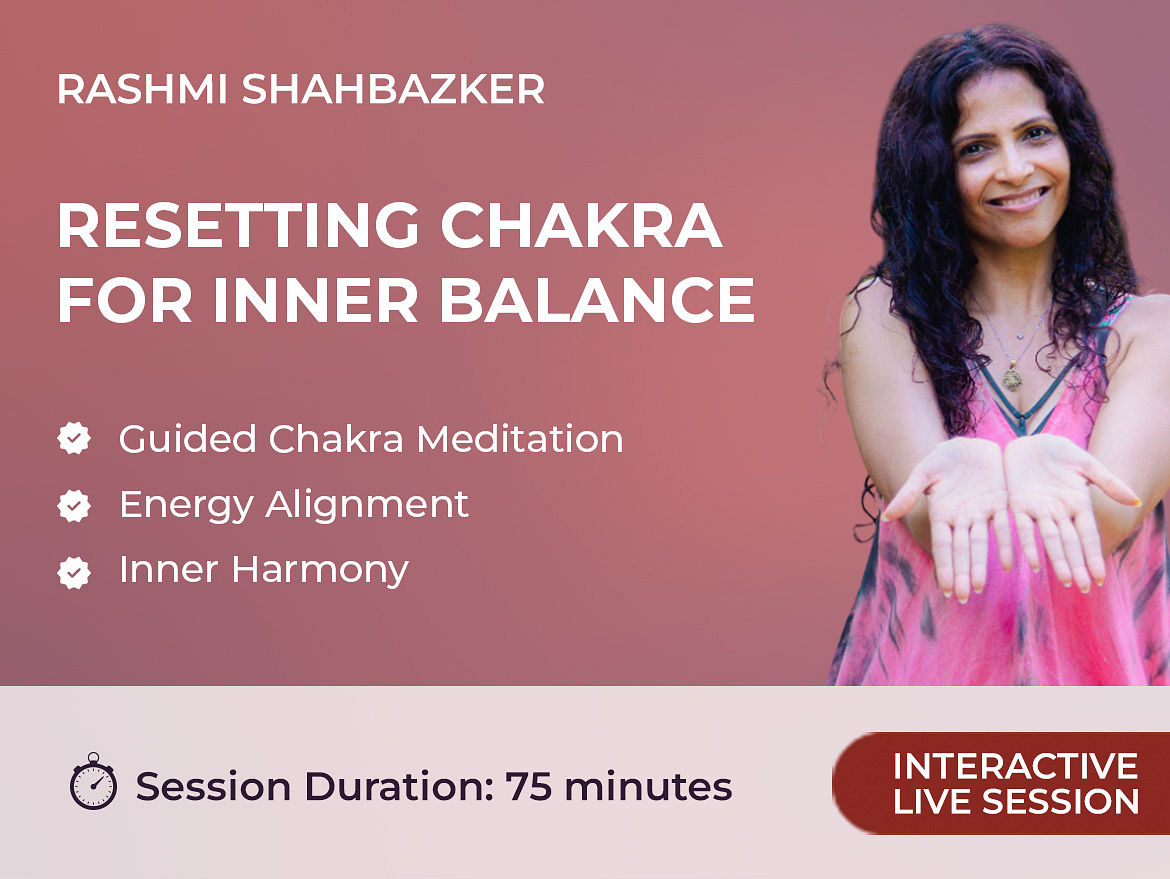 RASHMI SHAHBAZKER

RESETTING CHAKRA FOR INNER BALANCE

Guided Chakra Meditation
Energy Alignment
Inner Harmony

Session Duration: 75 minutes

INTERACTIVE LIVE SESSION